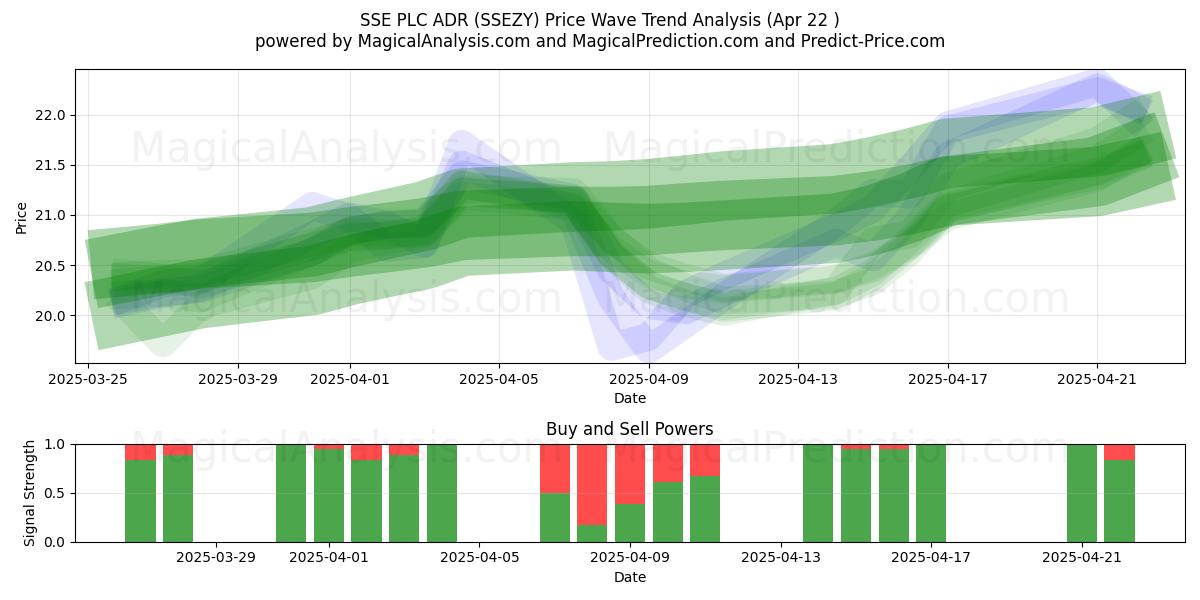 SSE PLC ADR (SSEZY) Price Wave Trend Analysis (Apr 22 )
powered by MagicalAnalysis.com and MagicalPrediction.com and Predict-Price.com

MagicalAnalysis.com MagicalPrediction.com
MagicalAnalysis.com MagicalPrediction.com

Price
22.0
21.5
21.0
20.5
20.0
2025-03-25
2025-03-29
2025-04-01
2025-04-05
2025-04-09
2025-04-13
2025-04-17
2025-04-21
Date

Buy and Sell Powers
MagicalAnalysis.com MagicalPrediction.com
Signal Strength
1.0
0.5
0.0
2025-03-29
2025-04-01
2025-04-05
2025-04-09
2025-04-13
2025-04-17
2025-04-21
Date